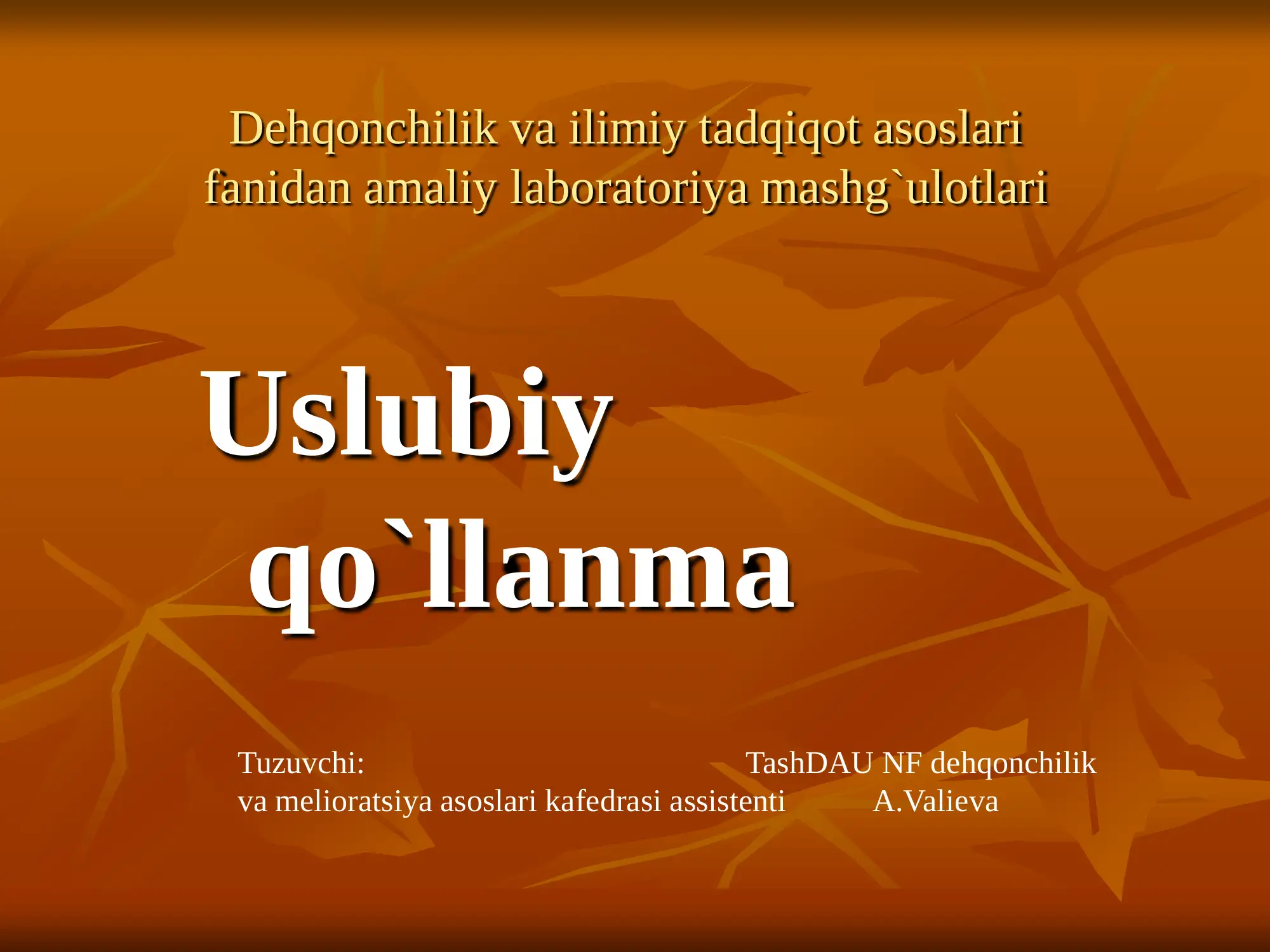 Dehqonchilik va ilimiy tadqiqot asoslari fanidan amaliy laboratoriya mashg`ulotlari

Uslubiy qo`llanma

Tuzuvchi: TashDAU NF dehqonchilik va melioratsiya asoslari kafedrasi assistenti A.Valieva